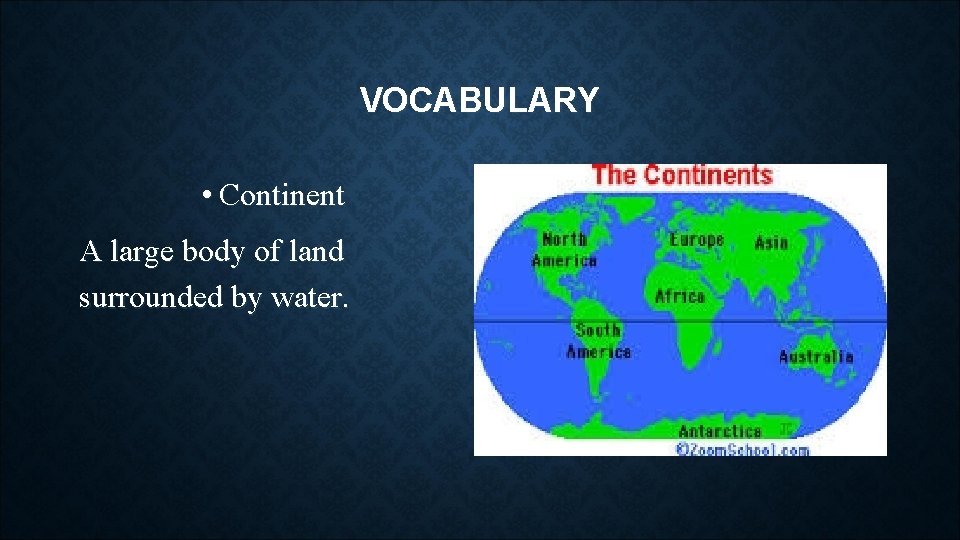 VOCABULARY

• Continent

A large body of land surrounded by water.

The Continents

North America

Europe

Asia

Africa

South America

Australia

Antarctica

©ZoomSchool.com